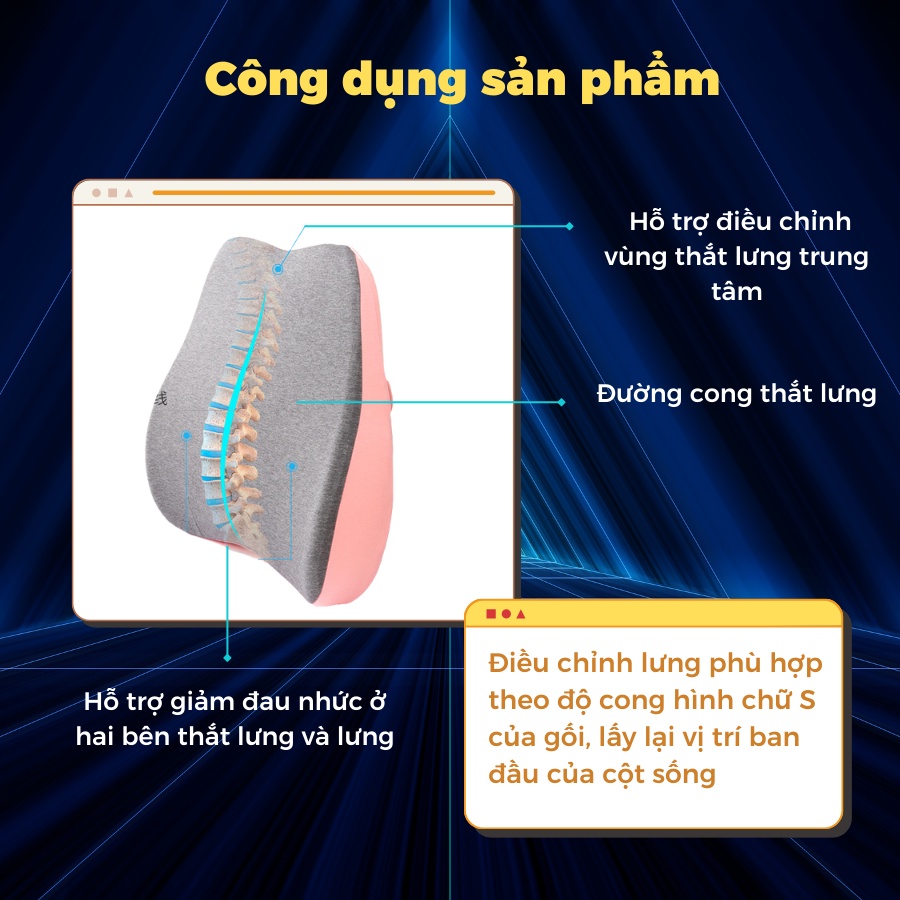 Công dụng sản phẩm

Hỗ trợ điều chỉnh vùng thắt lưng trung tâm

Đường cong thắt lưng

Hỗ trợ giảm đau nhức ở hai bên thắt lưng và lưng

Điều chỉnh lưng phù hợp theo độ cong hình chữ S của gối, lấy lại vị trí ban đầu của cột sống